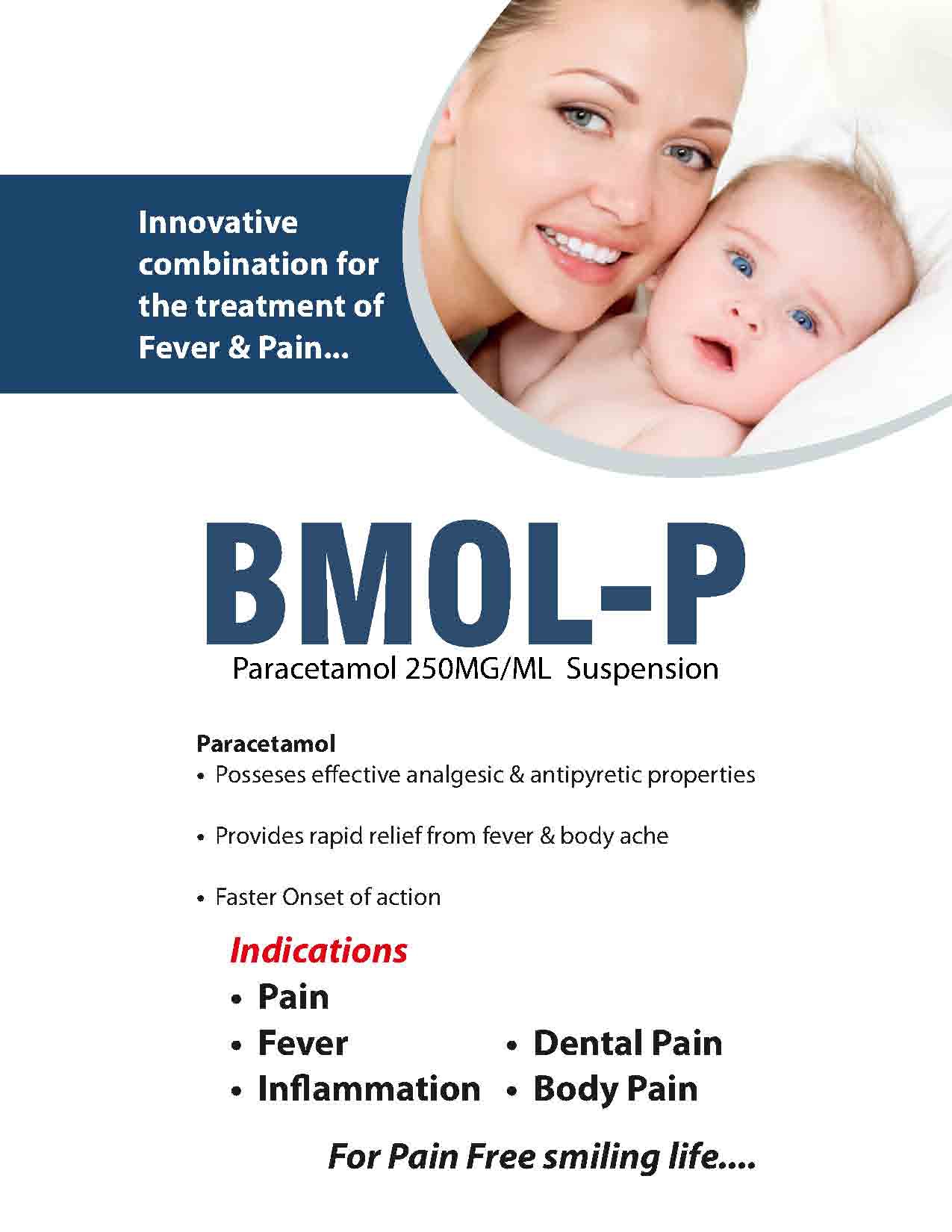 Innovative combination for the treatment of Fever & Pain...

BMOL-P

Paracetamol 250MG/ML Suspension

Paracetamol

• Posseses effective analgesic & antipyretic properties

• Provides rapid relief from fever & body ache

• Faster Onset of action

Indications

• Pain
• Fever
• Inflammation

• Dental Pain
• Body Pain

For Pain Free smiling life....